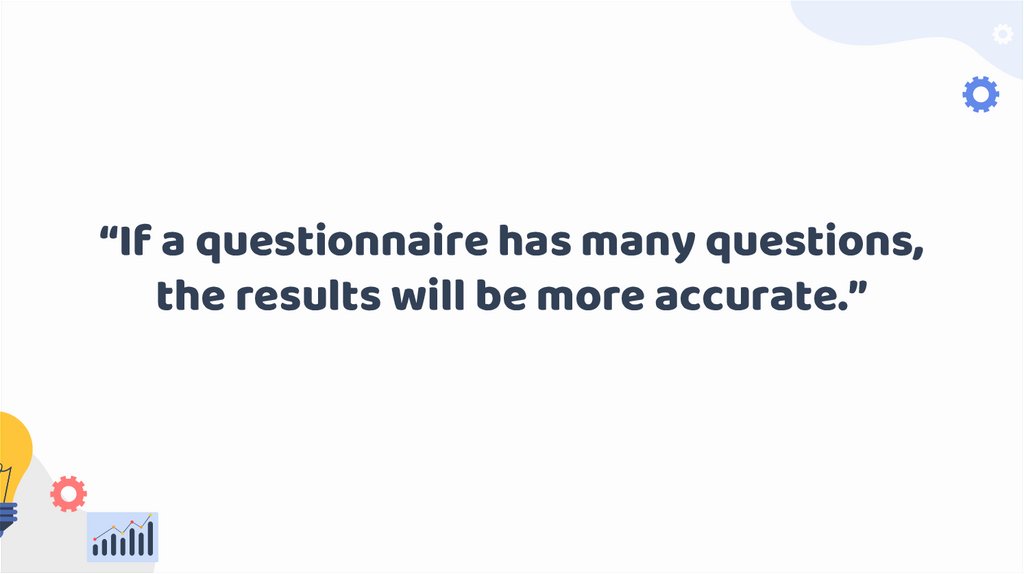 “If a questionnaire has many questions, the results will be more accurate.”